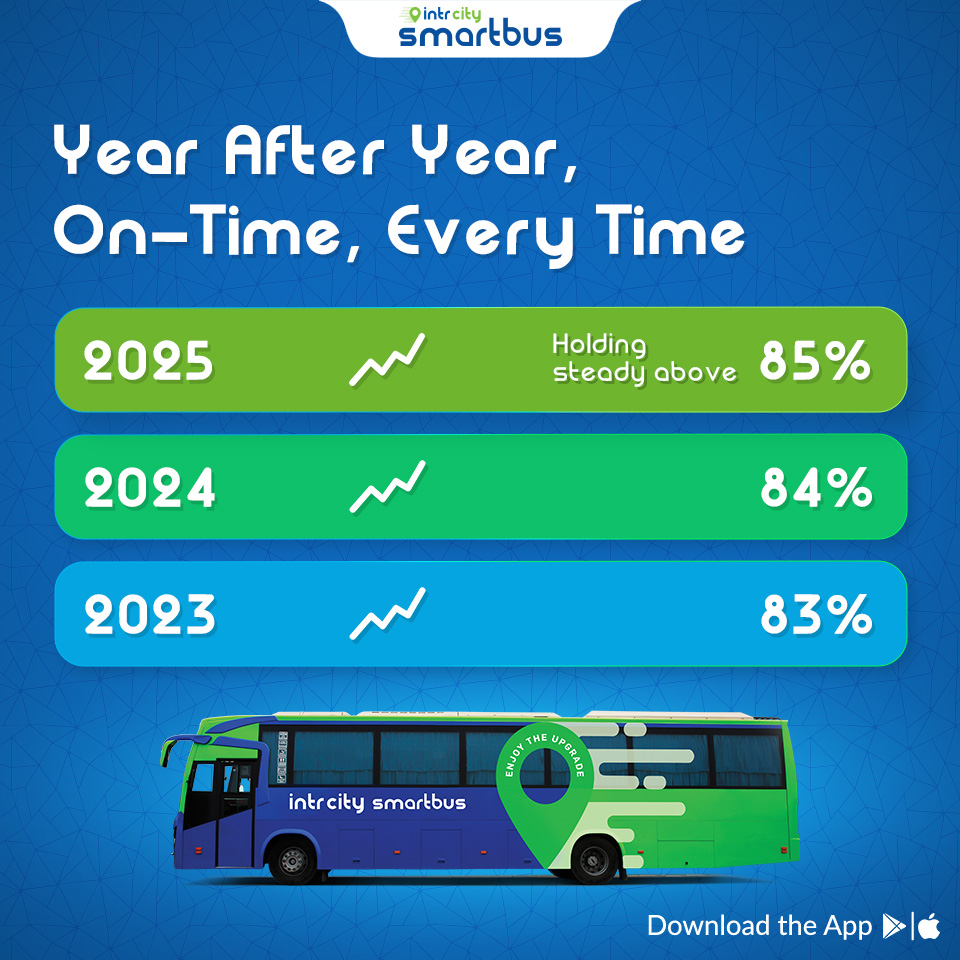 intrcity
smartbus

Year After Year, On-Time, Every Time

2025 Holding steady above 85%

2024 84%

2023 83%

ENJOY THE UPGRADE

intrcity smartbus

Download the App